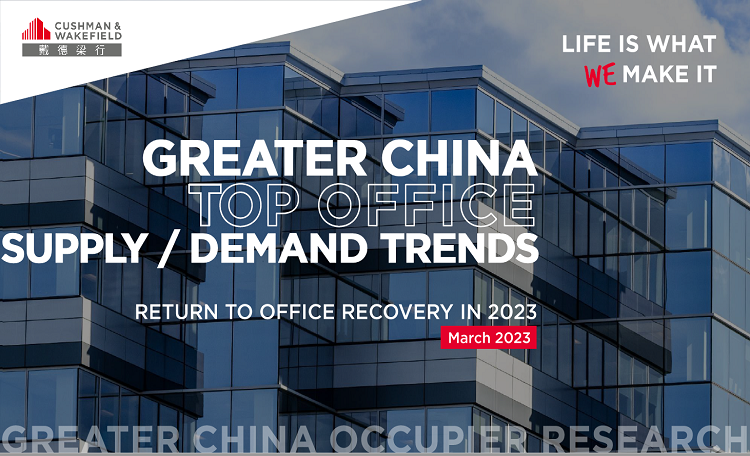 CUSHMAN & WAKEFIELD
戴德梁行

LIFE IS WHAT WE MAKE IT

GREATER CHINA
TOP OFFICE
SUPPLY / DEMAND TRENDS

RETURN TO OFFICE RECOVERY IN 2023

March 2023

GREATER CHINA OCCUPIER RESEARCH